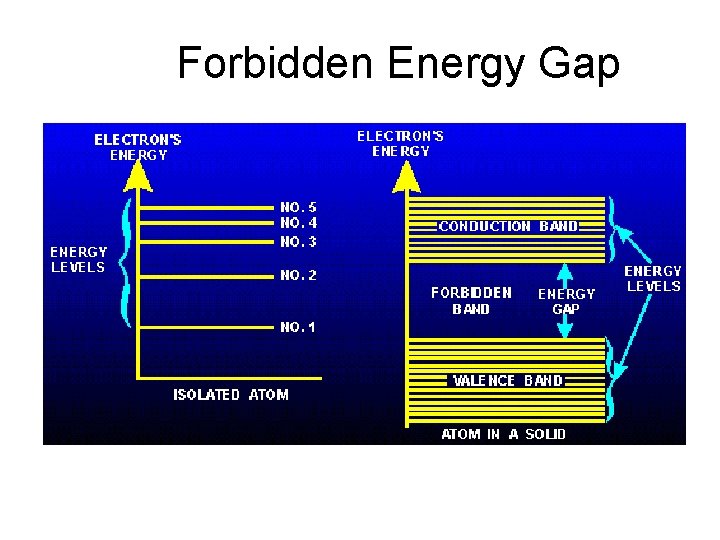 Forbidden Energy Gap

ELECTRON'S ENERGY

ENERGY LEVELS

NO. 5
NO. 4
NO. 3
NO. 2
NO. 1

ISOLATED ATOM

ELECTRON'S ENERGY

CONDUCTION BAND

FORBIDDEN BAND

ENERGY GAP

ENERGY LEVELS

VALENCE BAND

ATOM IN A SOLID